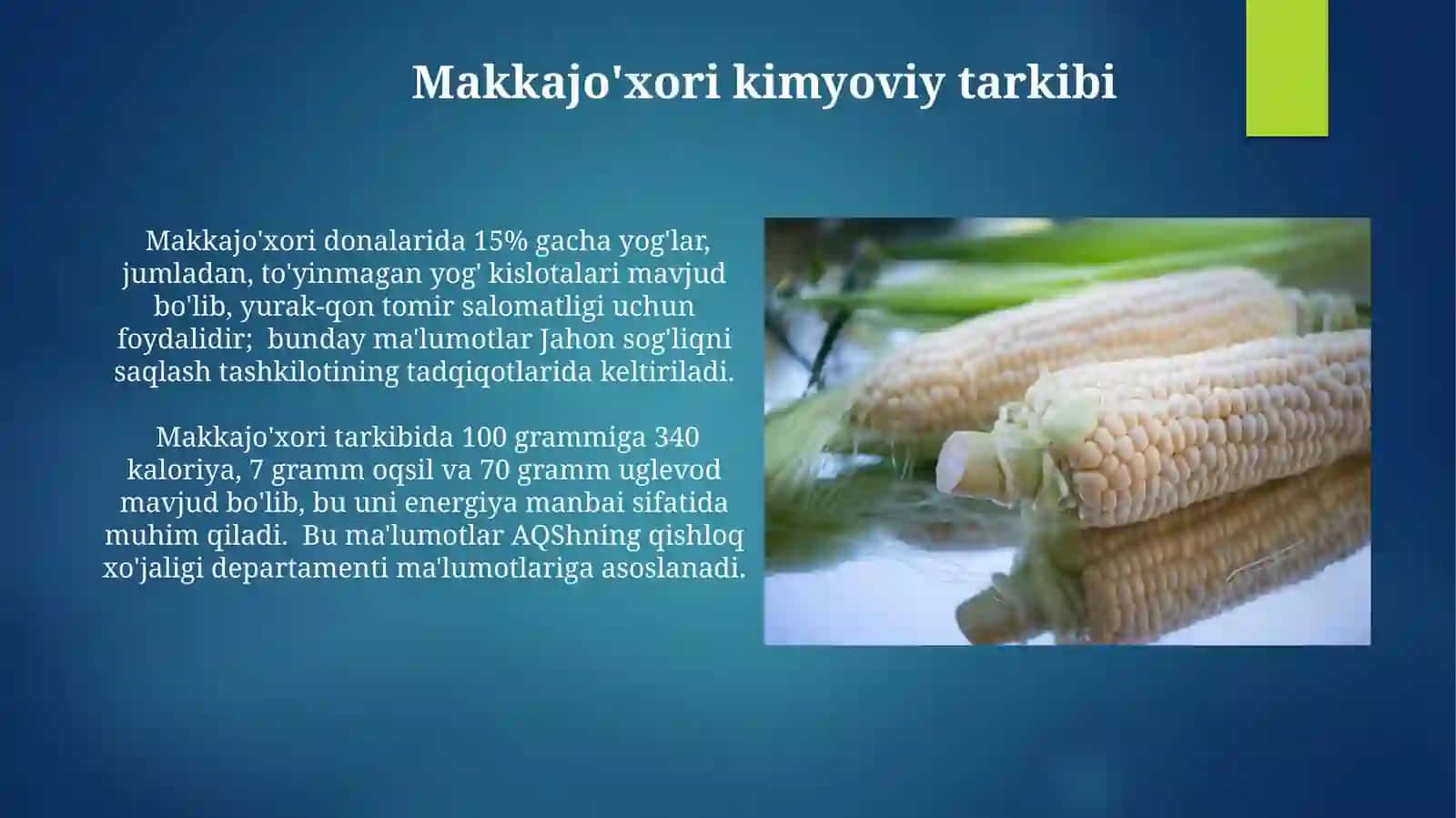 Makkajo'xori kimyoviy tarkibi

Makkajo'xori donalarida 15% gacha yog'lar, jumladan, to'yinmagan yog' kislotalari mavjud bo'lib, yurak-qon tomir salomatligi uchun foydalidir;  bunday ma'lumotlar Jahon sog'liqni saqlash tashkilotining tadqiqotlarida keltiriladi.

Makkajo'xori tarkibida 100 grammiga 340 kaloriya, 7 gramm oqsil va 70 gramm uglevod mavjud bo'lib, bu uni energiya manbai sifatida muhim qiladi.  Bu ma'lumotlar AQShning qishloq xo'jaligi departamenti ma'lumotlariga asoslanadi.